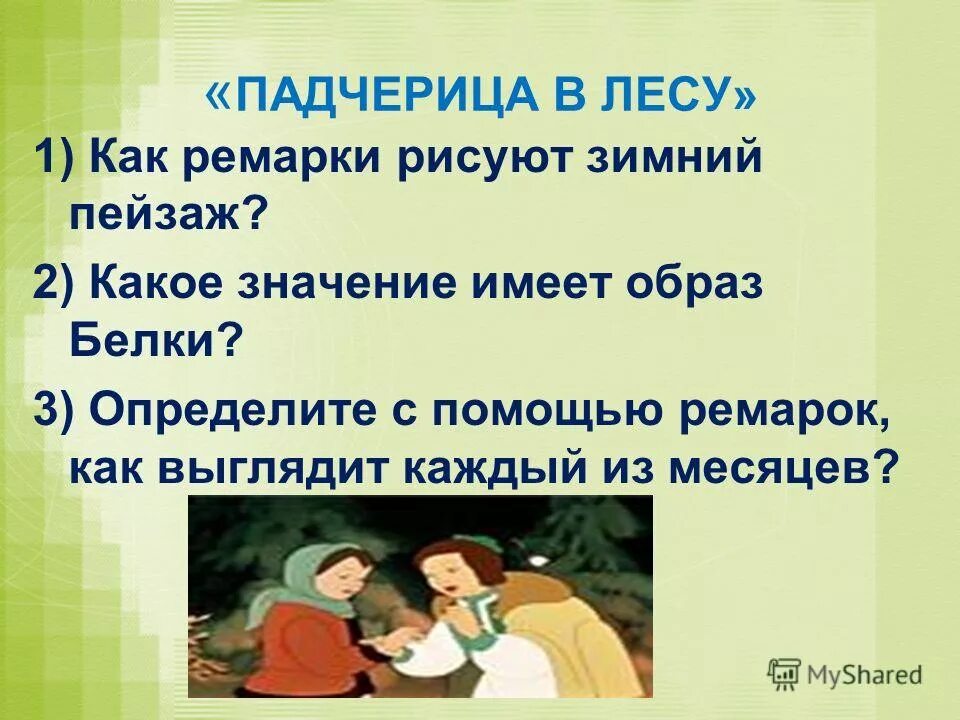 «ПАДЧЕРИЦА В ЛЕСУ»

1) Как ремарки рисуют зимний пейзаж?

2) Какое значение имеет образ Белки?

3) Определите с помощью ремарок, как выглядит каждый из месяцев?

MyShared